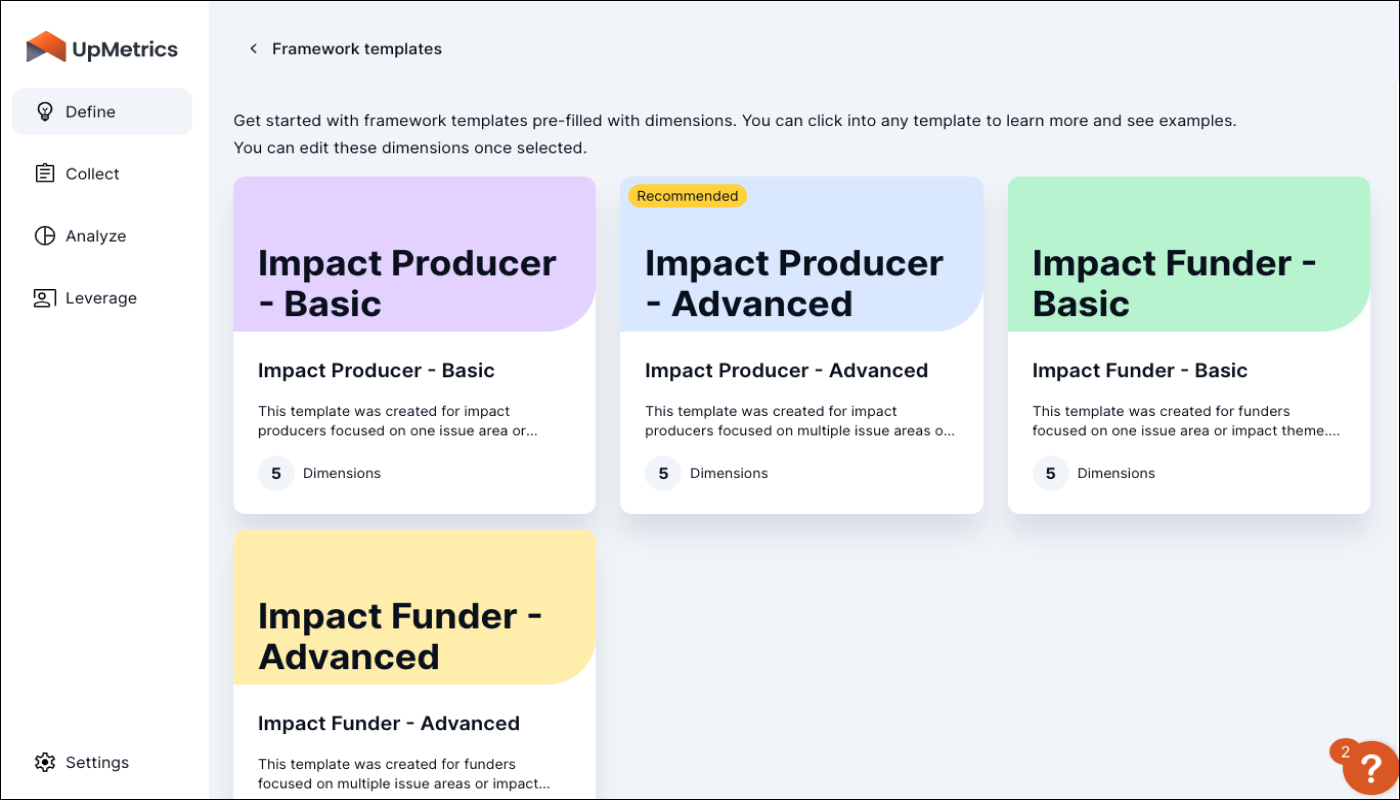 UpMetrics

Define

Collect

Analyze

Leverage

Settings

< Framework templates

Get started with framework templates pre-filled with dimensions. You can click into any template to learn more and see examples. You can edit these dimensions once selected.

Impact Producer - Basic

Impact Producer - Basic

This template was created for impact producers focused on one issue area or...

5 Dimensions

Recommended

Impact Producer - Advanced

Impact Producer - Advanced

This template was created for impact producers focused on multiple issue areas o...

5 Dimensions

Impact Funder - Basic

Impact Funder - Basic

This template was created for funders focused on one issue area or impact theme....

5 Dimensions

Impact Funder - Advanced

Impact Funder - Advanced

This template was created for funders focused on multiple issue areas or impact...

2 ?